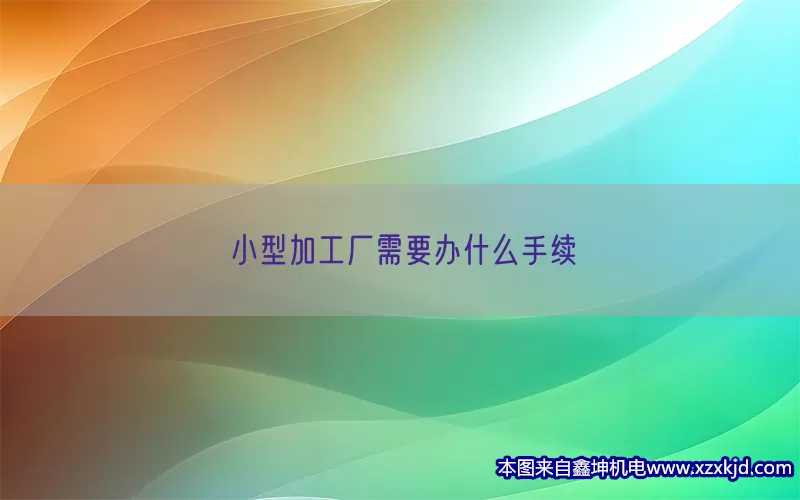 小型加工厂需要办什么手续

本图来自鑫坤机电www.xzxkjd.com